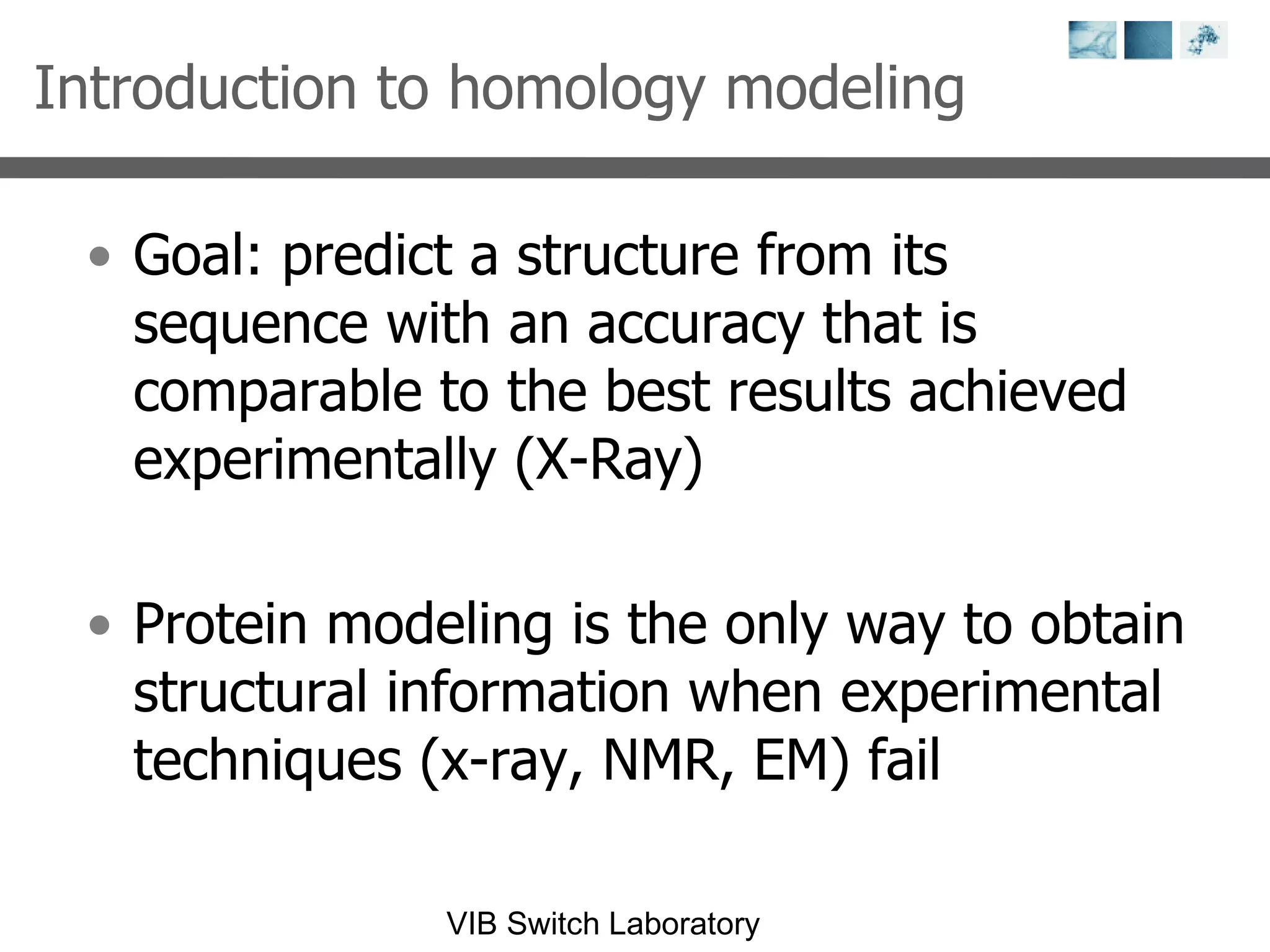 Introduction to homology modeling

• Goal: predict a structure from its sequence with an accuracy that is comparable to the best results achieved experimentally (X-Ray)

• Protein modeling is the only way to obtain structural information when experimental techniques (x-ray, NMR, EM) fail

VIB Switch Laboratory